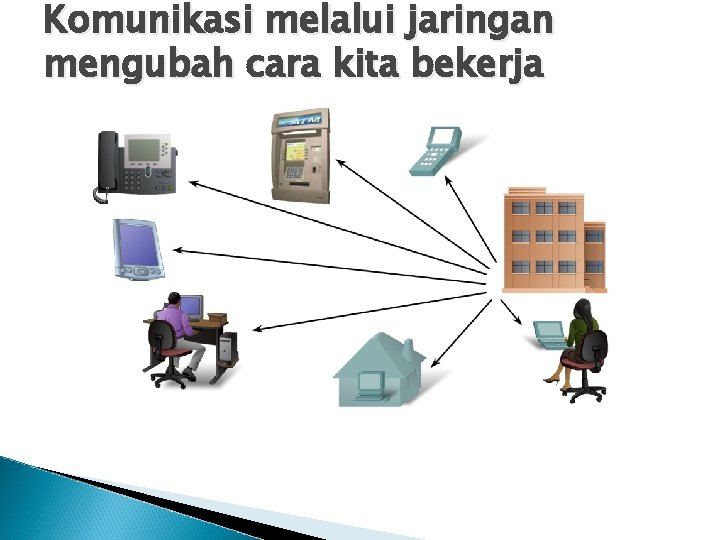 Komunikasi melalui jaringan mengubah cara kita bekerja